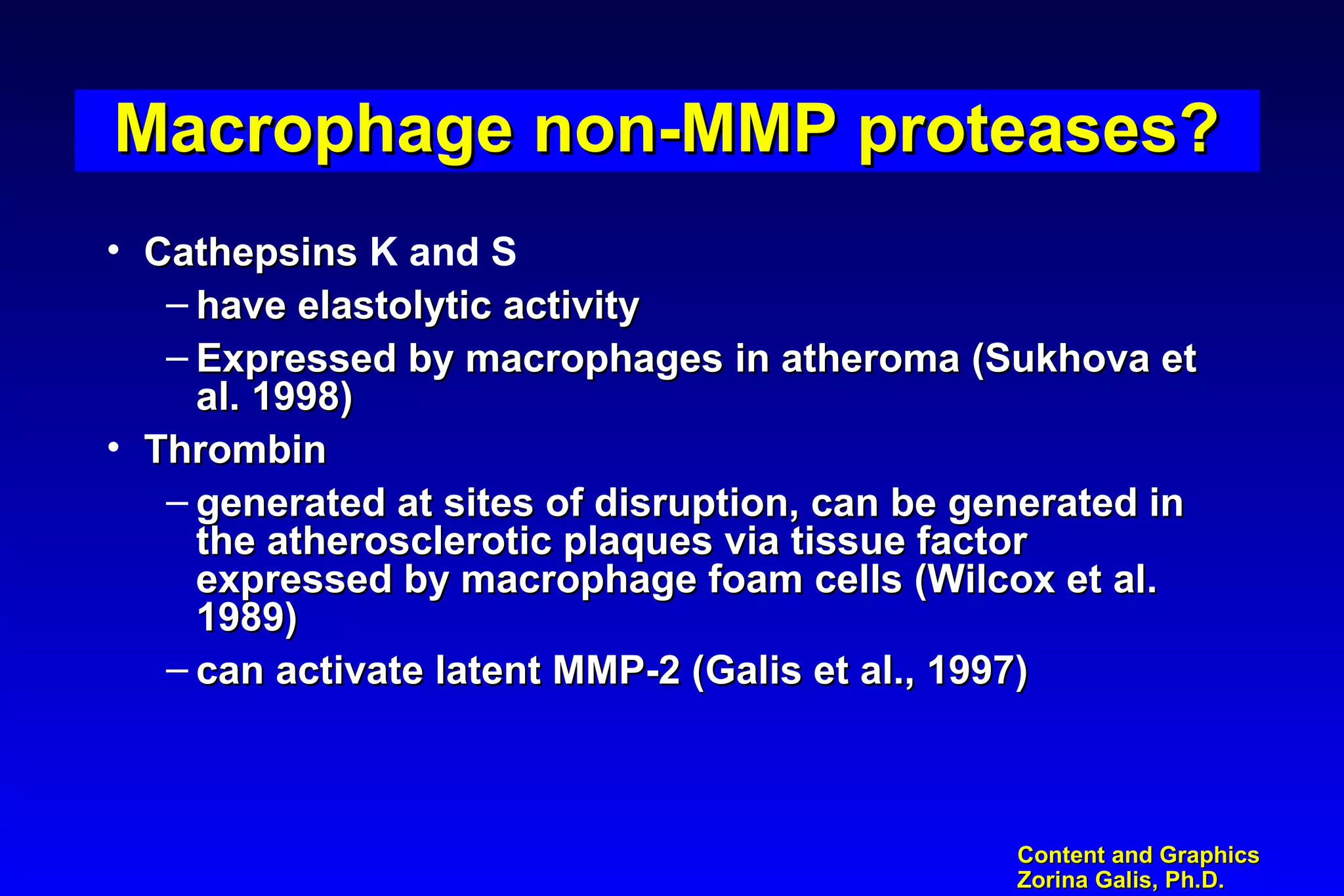 Macrophage non-MMP proteases?

• Cathepsins K and S
– have elastolytic activity
– Expressed by macrophages in atheroma (Sukhova et al. 1998)
• Thrombin
– generated at sites of disruption, can be generated in the atherosclerotic plaques via tissue factor expressed by macrophage foam cells (Wilcox et al. 1989)
– can activate latent MMP-2 (Galis et al., 1997)

Content and Graphics
Zorina Galis, Ph.D.